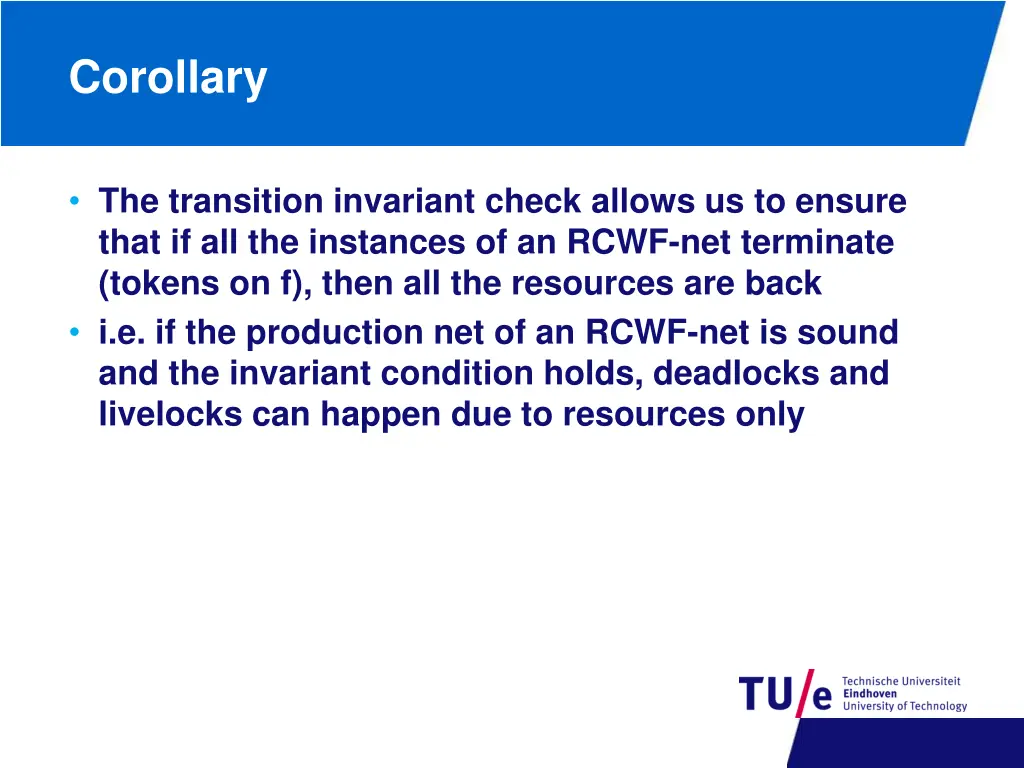 Corollary

• The transition invariant check allows us to ensure that if all the instances of an RCWF-net terminate (tokens on f), then all the resources are back
• i.e. if the production net of an RCWF-net is sound and the invariant condition holds, deadlocks and livelocks can happen due to resources only

TU/e Technische Universiteit Eindhoven University of Technology